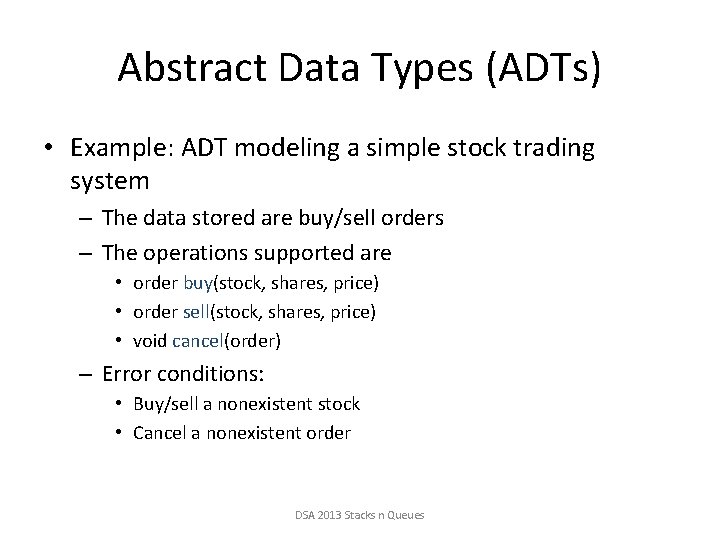 Abstract Data Types (ADTs)

• Example: ADT modeling a simple stock trading system

– The data stored are buy/sell orders

– The operations supported are

• order buy(stock, shares, price)

• order sell(stock, shares, price)

• void cancel(order)

– Error conditions:

• Buy/sell a nonexistent stock

• Cancel a nonexistent order

DSA 2013 Stacks n Queues